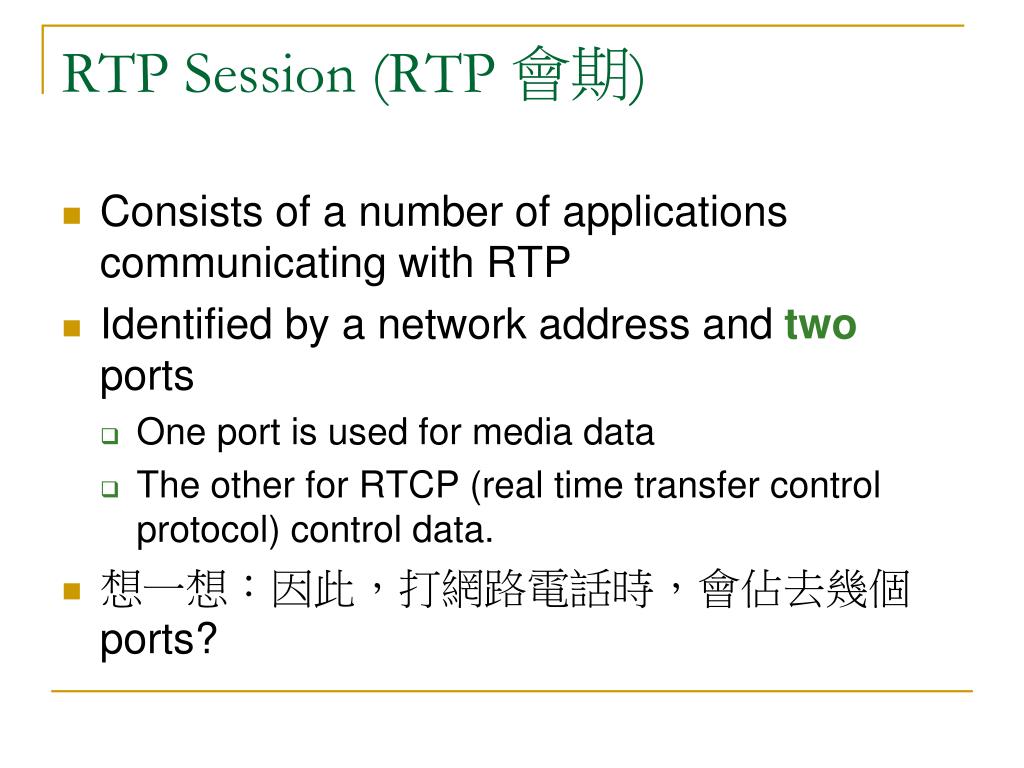 RTP Session (RTP 會期)

Consists of a number of applications communicating with RTP

Identified by a network address and two ports

One port is used for media data

The other for RTCP (real time transfer control protocol) control data.

想一想：因此，打網路電話時，會佔去幾個 ports?